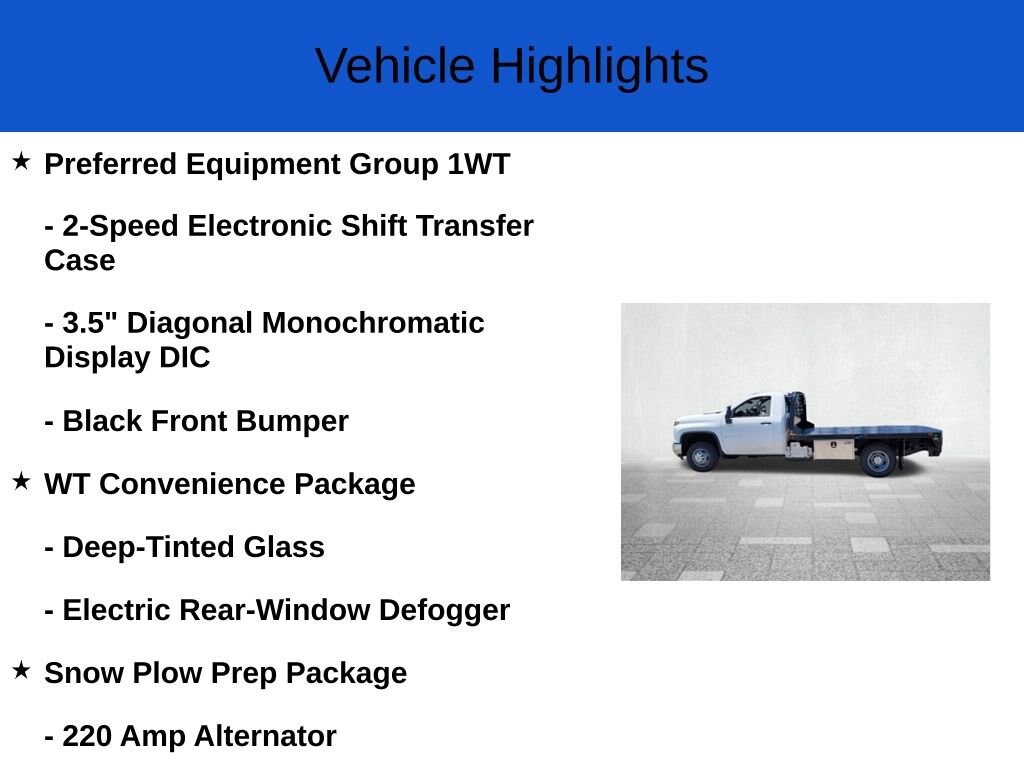 Vehicle Highlights

★ Preferred Equipment Group 1WT

- 2-Speed Electronic Shift Transfer Case

- 3.5" Diagonal Monochromatic Display DIC

- Black Front Bumper

★ WT Convenience Package

- Deep-Tinted Glass

- Electric Rear-Window Defogger

★ Snow Plow Prep Package

- 220 Amp Alternator